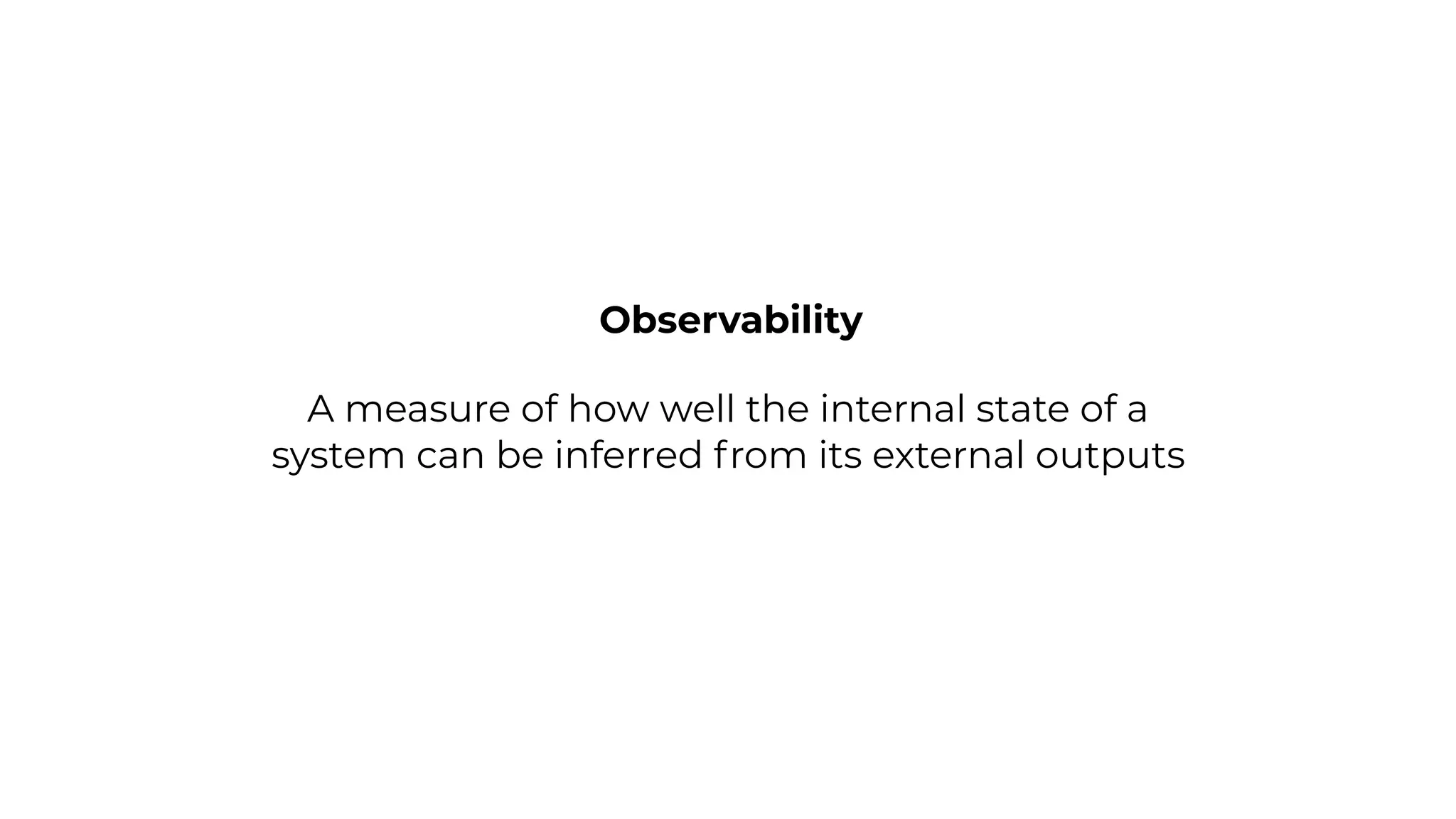 Observability

A measure of how well the internal state of a system can be inferred from its external outputs